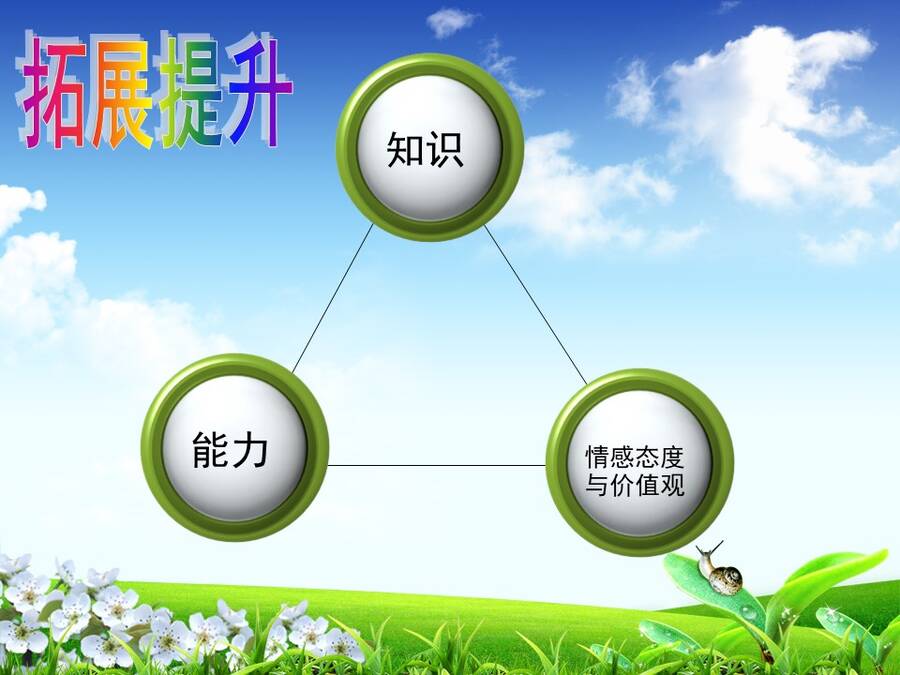 拓展提升

知识

能力

情感态度与价值观